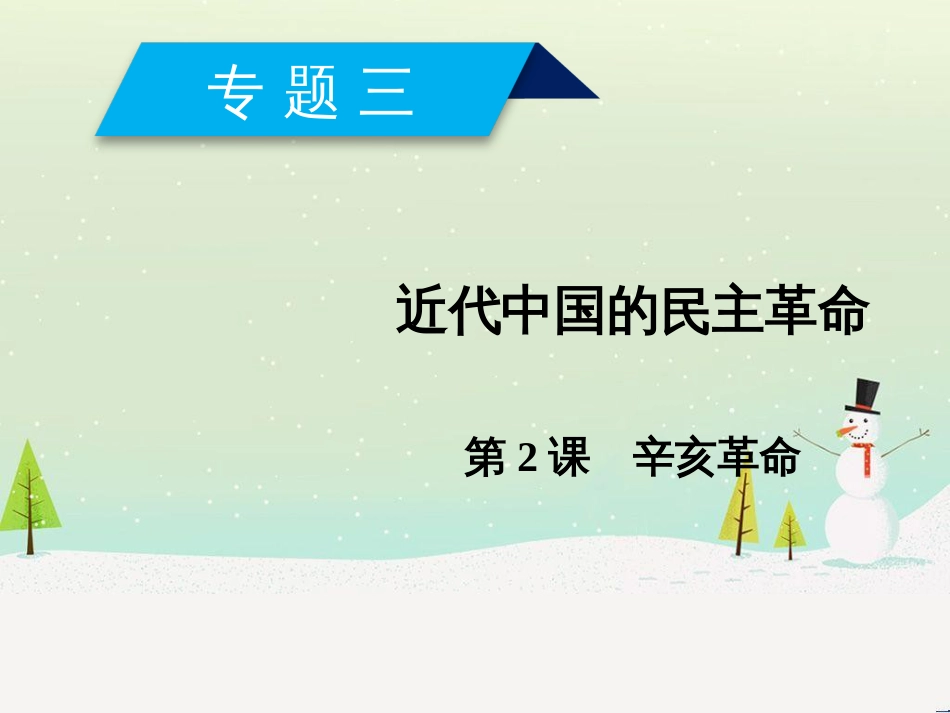 专题三

近代中国的民主革命

第 2 课　辛亥革命